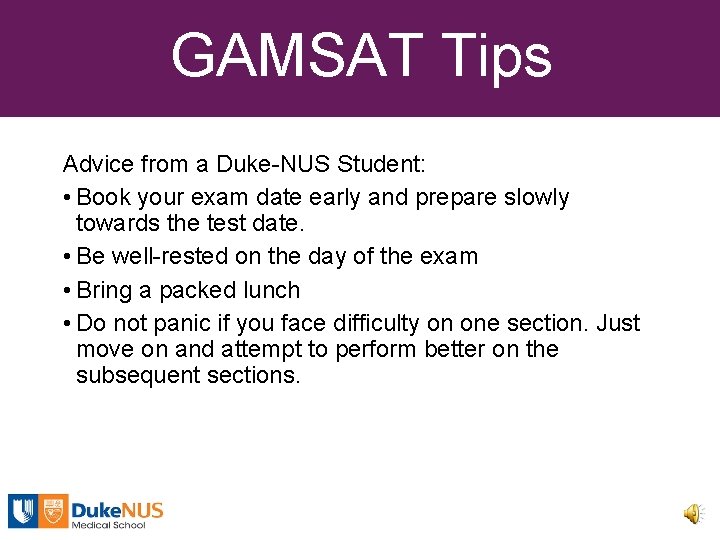 GAMSAT Tips

Advice from a Duke-NUS Student:

• Book your exam date early and prepare slowly towards the test date.
• Be well-rested on the day of the exam
• Bring a packed lunch
• Do not panic if you face difficulty on one section. Just move on and attempt to perform better on the subsequent sections.

DukeNUS
Medical School